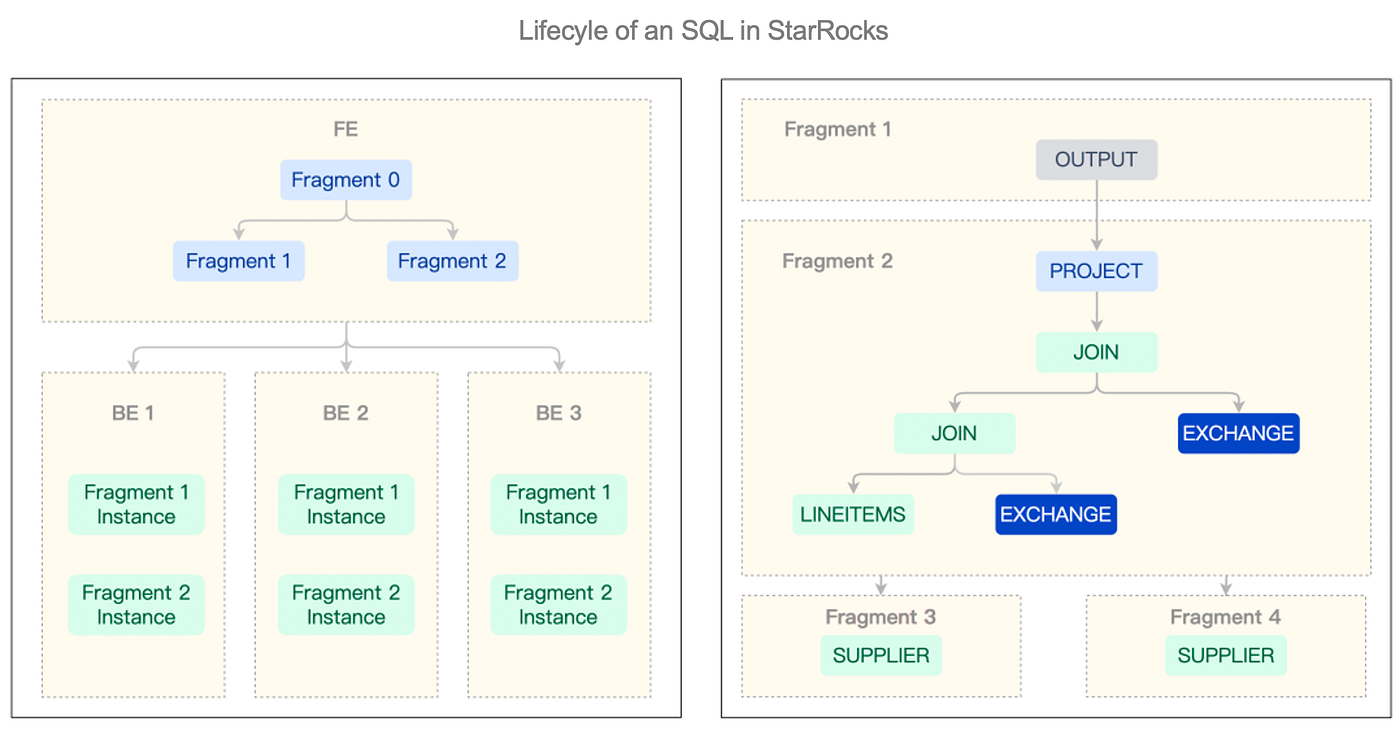 Lifecyle of an SQL in StarRocks

FE

Fragment 0

Fragment 1

Fragment 2

BE 1

Fragment 1 Instance

Fragment 2 Instance

BE 2

Fragment 1 Instance

Fragment 2 Instance

BE 3

Fragment 1 Instance

Fragment 2 Instance

Fragment 1

OUTPUT

Fragment 2

PROJECT

JOIN

JOIN

EXCHANGE

LINEITEMS

EXCHANGE

Fragment 3

SUPPLIER

Fragment 4

SUPPLIER